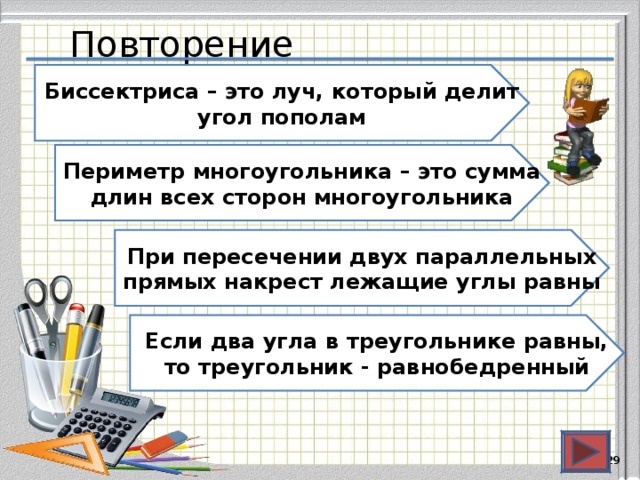 Повторение

Биссектриса – это луч, который делит угол пополам

Периметр многоугольника – это сумма длин всех сторон многоугольника

При пересечении двух параллельных прямых накрест лежащие углы равны

Если два угла в треугольнике равны, то треугольник - равнобедренный

29